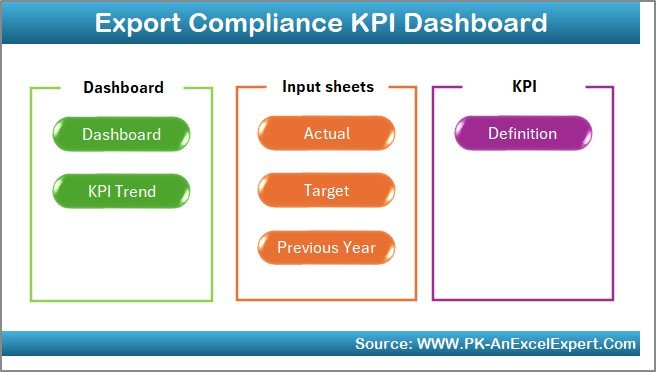 Export Compliance KPI Dashboard

Dashboard

Dashboard

KPI Trend

Input sheets

Actual

Target

Previous Year

KPI

Definition

Source: WWW.PK-AnExcelExpert.Com